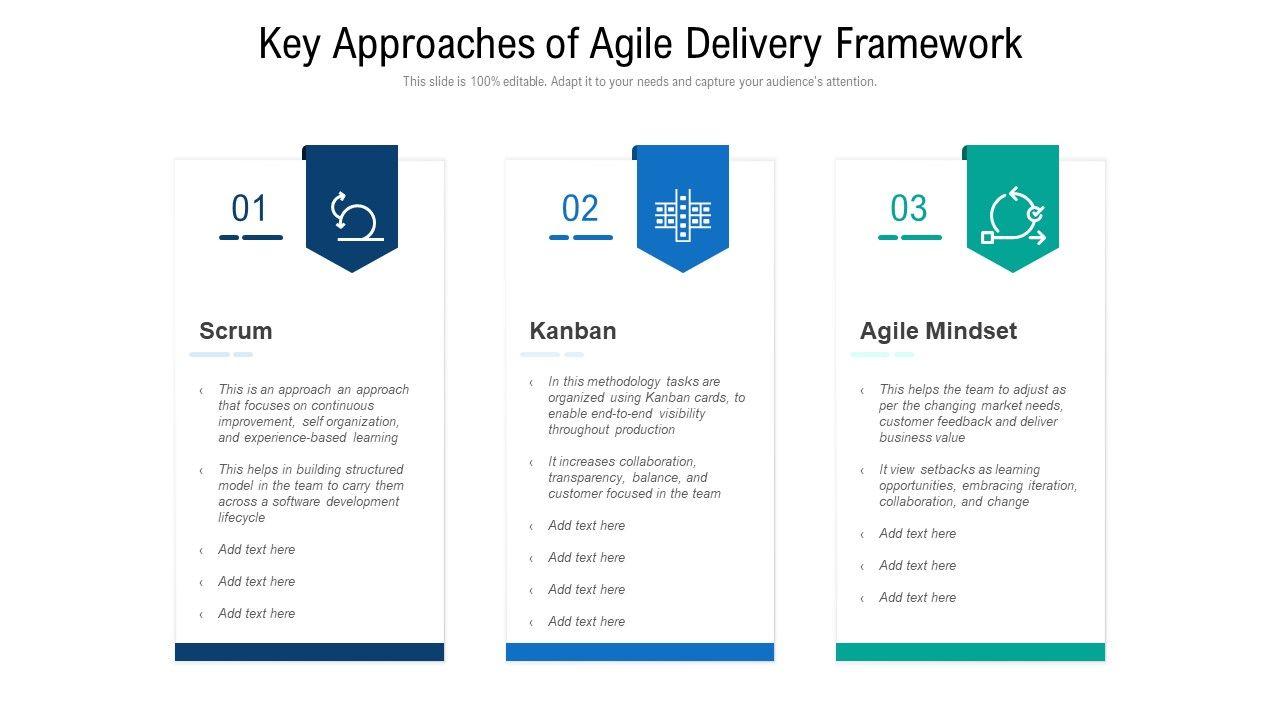 Key Approaches of Agile Delivery Framework

This slide is 100% editable. Adapt it to your needs and capture your audience's attention.

01

Scrum

‹ This is an approach an approach that focuses on continuous improvement, self organization, and experience-based learning

‹ This helps in building structured model in the team to carry them across a software development lifecycle

‹ Add text here

‹ Add text here

‹ Add text here

02

Kanban

‹ In this methodology tasks are organized using Kanban cards, to enable end-to-end visibility throughout production

‹ It increases collaboration, transparency, balance, and customer focused in the team

‹ Add text here

‹ Add text here

‹ Add text here

‹ Add text here

03

Agile Mindset

‹ This helps the team to adjust as per the changing market needs, customer feedback and deliver business value

‹ It view setbacks as learning opportunities, embracing iteration, collaboration, and change

‹ Add text here

‹ Add text here

‹ Add text here